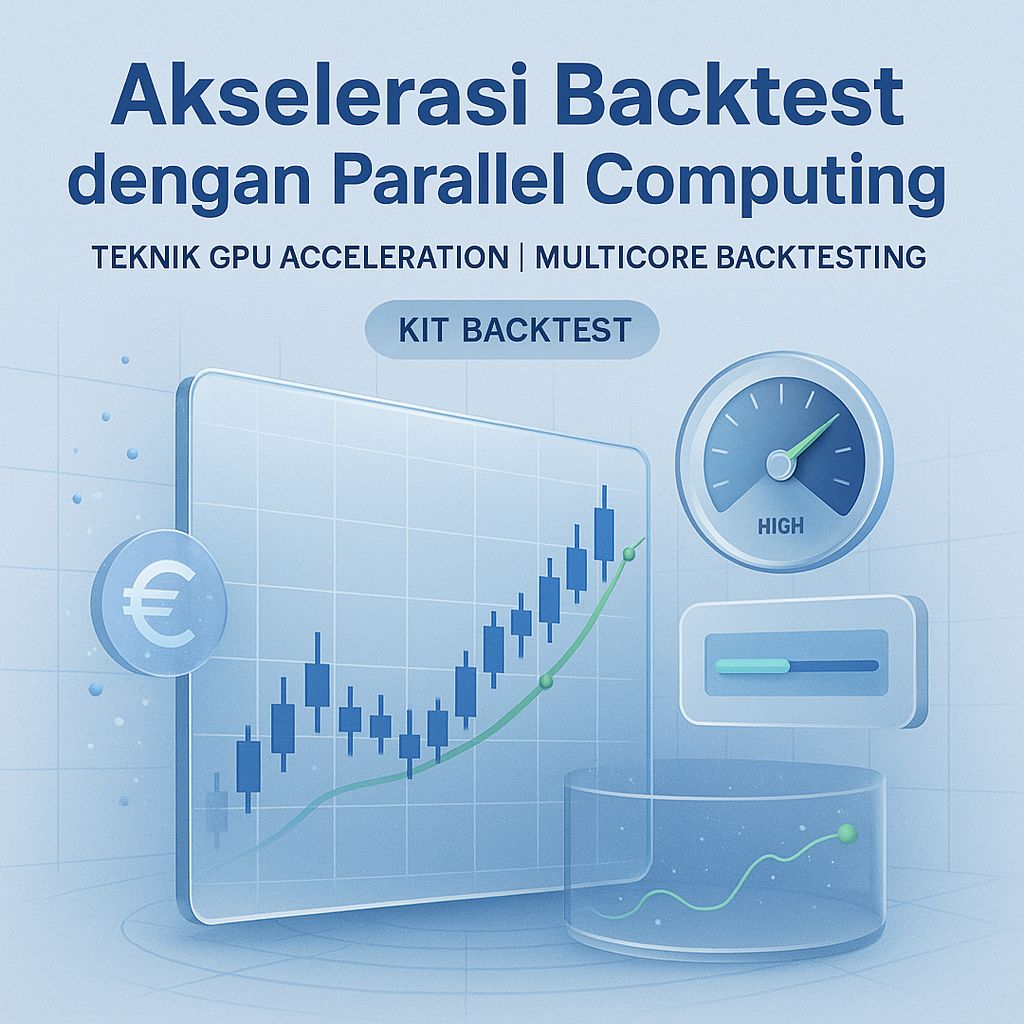 Akselerasi Backtest dengan Parallel Computing

TEKNIK GPU ACCELERATION | MULTICORE BACKTESTING

KIT BACKTEST

€

HIGH